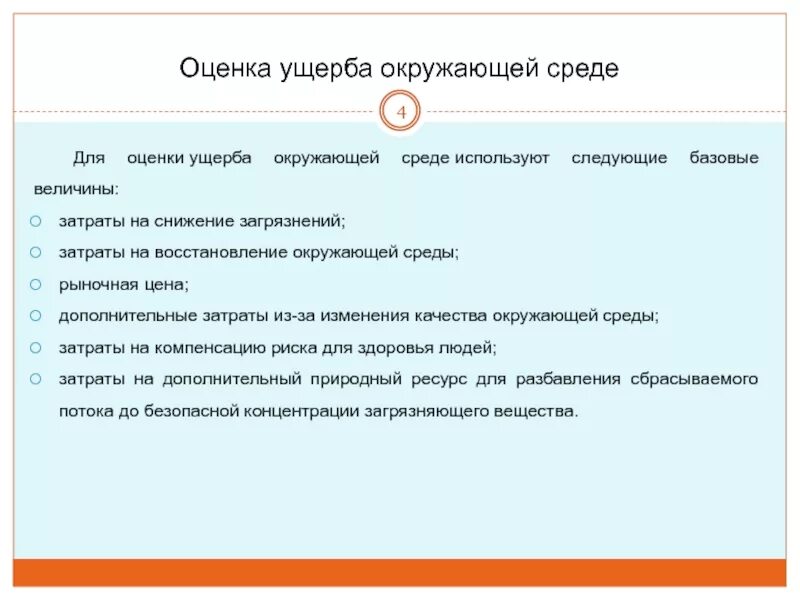 Оценка ущерба окружающей среде

4

Для оценки ущерба окружающей среде используют следующие базовые величины:

затраты на снижение загрязнений;

затраты на восстановление окружающей среды;

рыночная цена;

дополнительные затраты из-за изменения качества окружающей среды;

затраты на компенсацию риска для здоровья людей;

затраты на дополнительный природный ресурс для разбавления сбрасываемого потока до безопасной концентрации загрязняющего вещества.